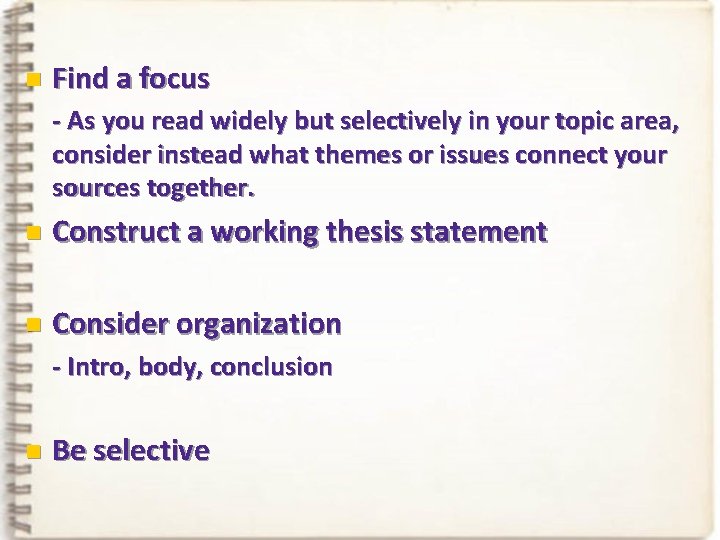 Find a focus

- As you read widely but selectively in your topic area, consider instead what themes or issues connect your sources together.

Construct a working thesis statement

Consider organization

- Intro, body, conclusion

Be selective